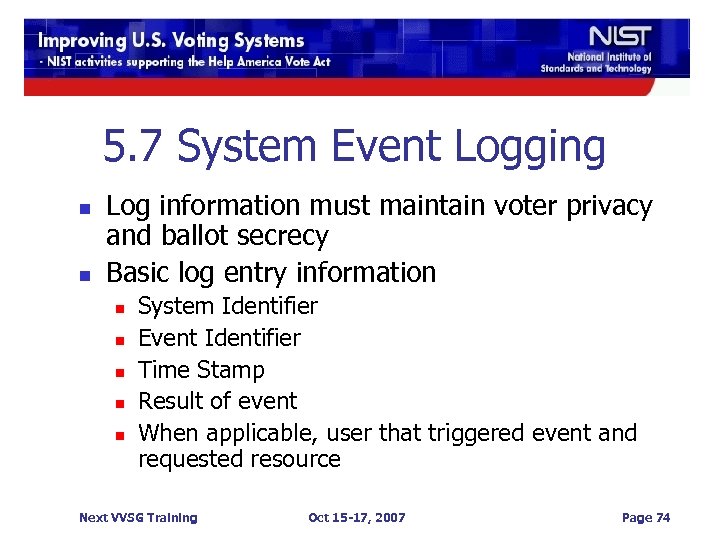 Improving U.S. Voting Systems
- NIST activities supporting the Help America Vote Act

NIST
National Institute of Standards and Technology

5.7 System Event Logging

- Log information must maintain voter privacy and ballot secrecy
- Basic log entry information
  - System Identifier
  - Event Identifier
  - Time Stamp
  - Result of event
  - When applicable, user that triggered event and requested resource

Next VVSG Training

Oct 15-17, 2007

Page 74